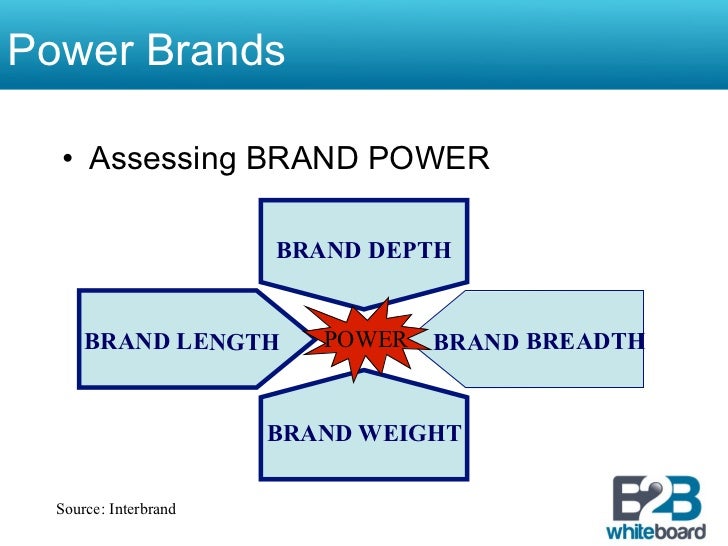 Power Brands

• Assessing BRAND POWER

BRAND DEPTH

BRAND LENGTH

POWER

BRAND BREADTH

BRAND WEIGHT

Source: Interbrand

B2B whiteboard